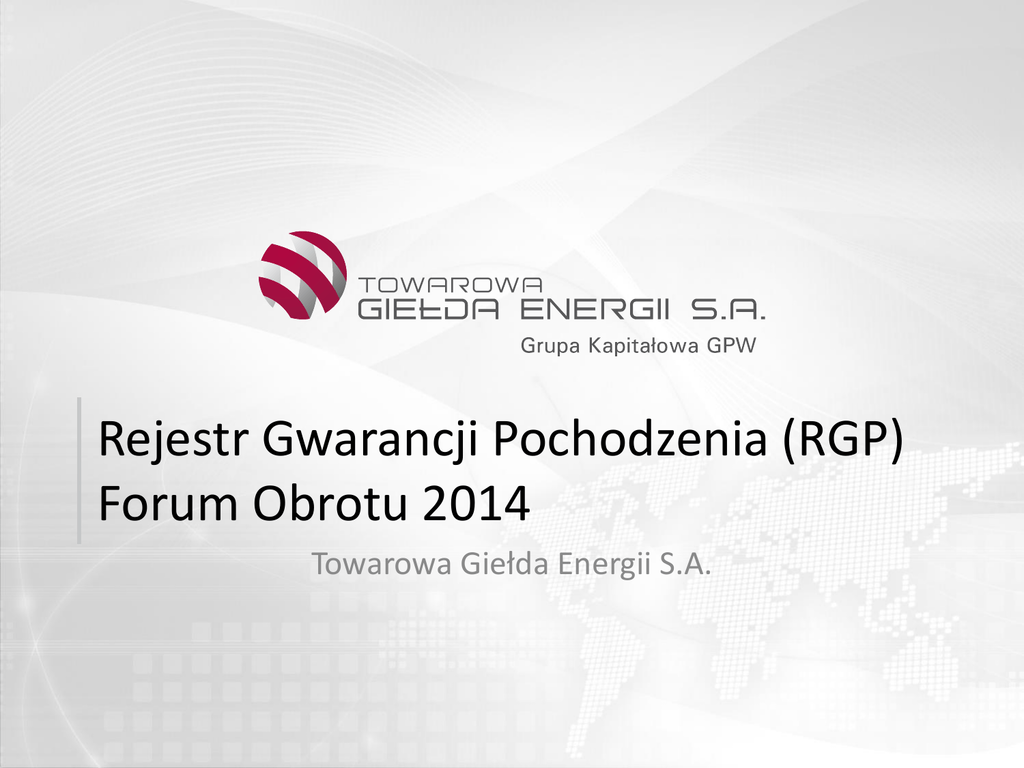 TOWAROWA
GIEŁDA ENERGII S.A.
Grupa Kapitałowa GPW

Rejestr Gwarancji Pochodzenia (RGP)
Forum Obrotu 2014

Towarowa Giełda Energii S.A.